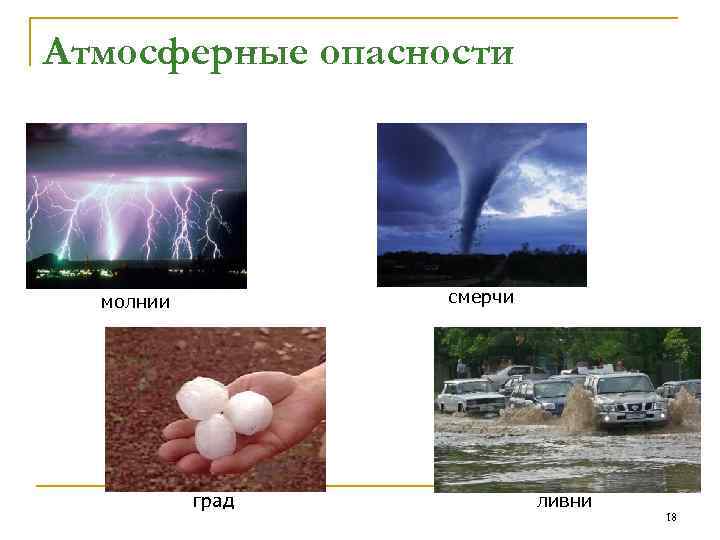 Атмосферные опасности

молнии

смерчи

град

ливни

18